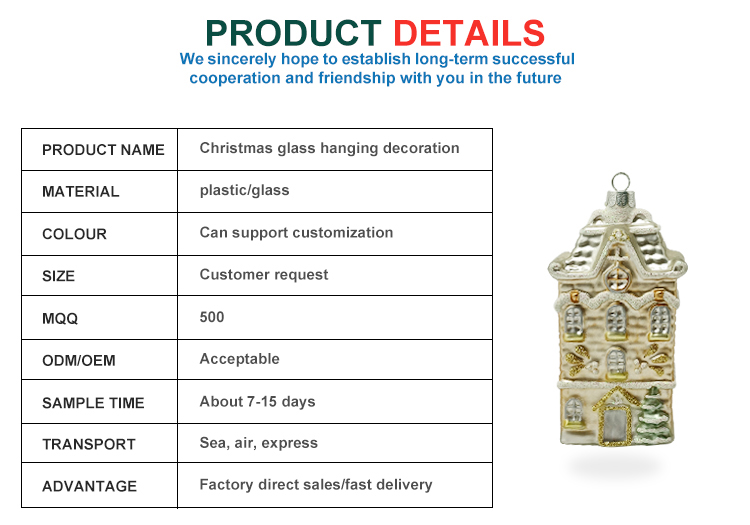 PRODUCT DETAILS
We sincerely hope to establish long-term successful cooperation and friendship with you in the future

| PRODUCT NAME | Christmas glass hanging decoration |
|---|---|
| MATERIAL | plastic/glass |
| COLOUR | Can support customization |
| SIZE | Customer request |
| MQQ | 500 |
| ODM/OEM | Acceptable |
| SAMPLE TIME | About 7-15 days |
| TRANSPORT | Sea, air, express |
| ADVANTAGE | Factory direct sales/fast delivery |